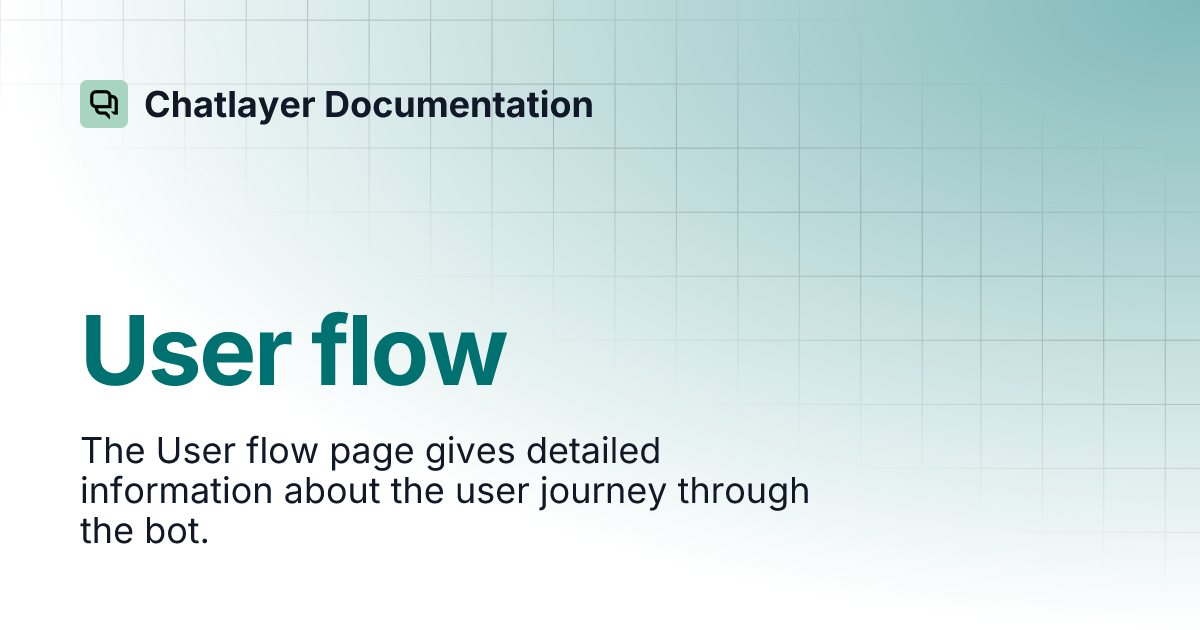 Chatlayer Documentation

User flow

The User flow page gives detailed information about the user journey through the bot.